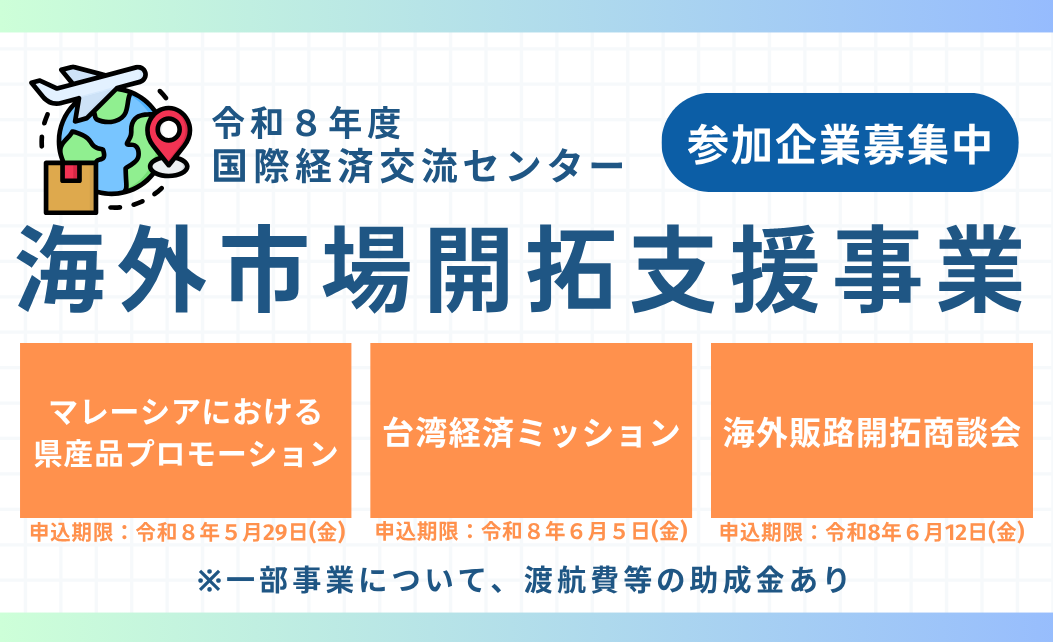 令和８年度
国際経済交流センター

参加企業募集中

海外市場開拓支援事業

マレーシアにおける県産品プロモーション

申込期限：令和８年５月29日(金)

台湾経済ミッション

申込期限：令和８年６月５日(金)

海外販路開拓商談会

申込期限：令和8年６月12日(金)

※一部事業について、渡航費等の助成金あり